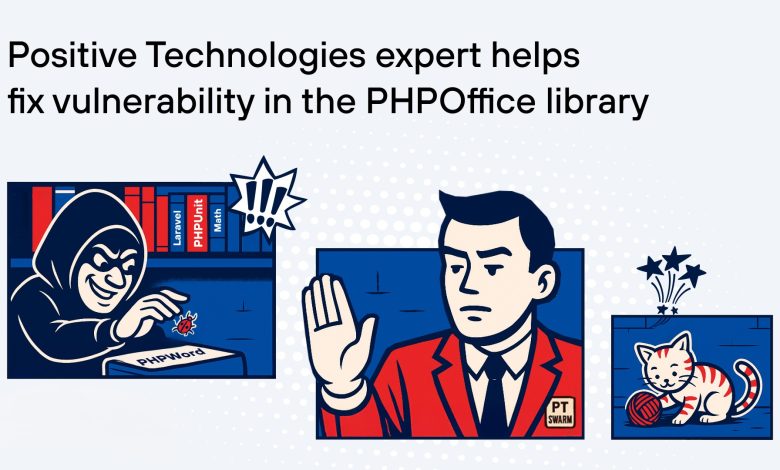 Positive Technologies expert helps fix vulnerability in the PHPOffice library

Laravel
PHPUnit
Math

!!!

PHPWord

PT SWARM